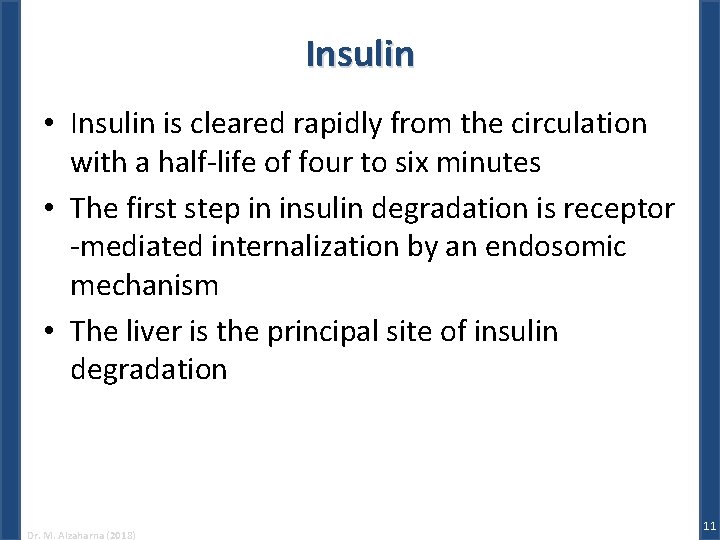 Insulin

• Insulin is cleared rapidly from the circulation with a half-life of four to six minutes

• The first step in insulin degradation is receptor -mediated internalization by an endosomic mechanism

• The liver is the principal site of insulin degradation

Dr. M. Alzaharna (2018)

11